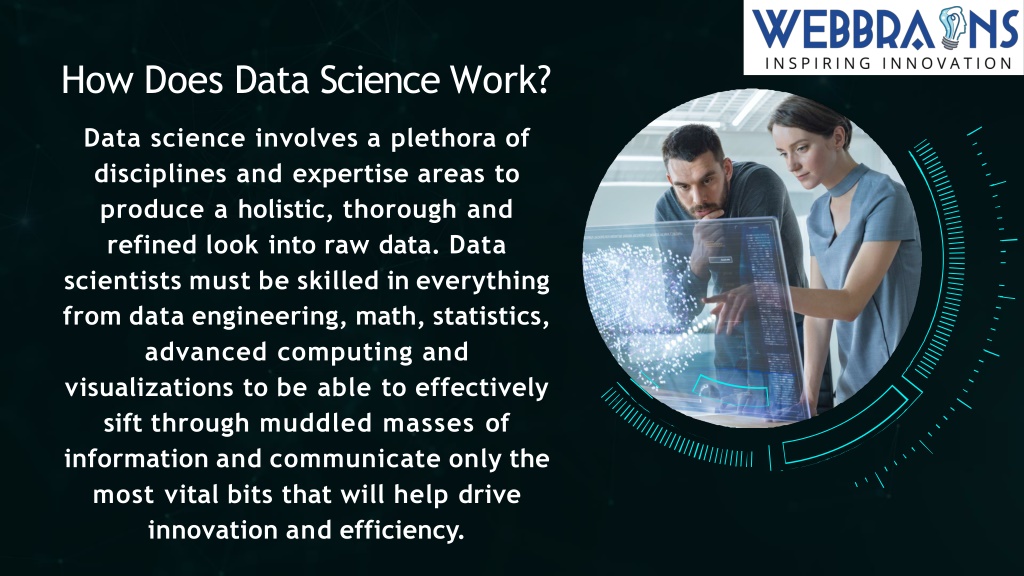 WEBBRAINS
INSPIRING INNOVATION

How Does Data Science Work?

Data science involves a plethora of disciplines and expertise areas to produce a holistic, thorough and refined look into raw data. Data scientists must be skilled in everything from data engineering, math, statistics, advanced computing and visualizations to be able to effectively sift through muddled masses of information and communicate only the most vital bits that will help drive innovation and efficiency.